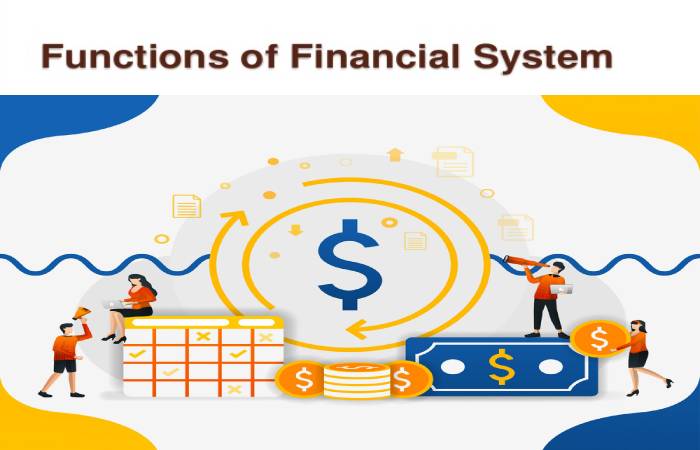 Functions of Financial System

$

$

$

$

$